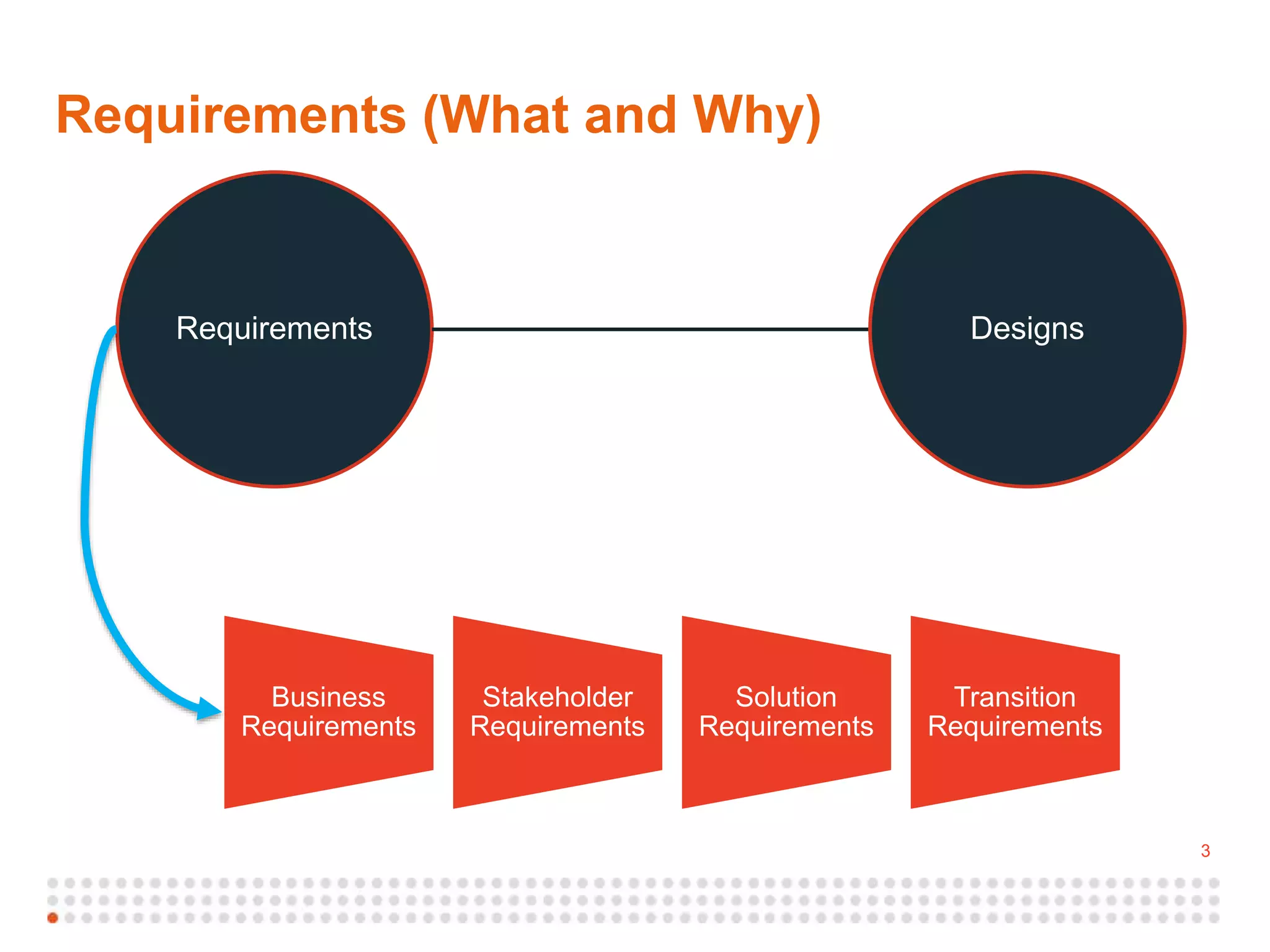 Requirements (What and Why)

Requirements

Designs

Business Requirements

Stakeholder Requirements

Solution Requirements

Transition Requirements

3